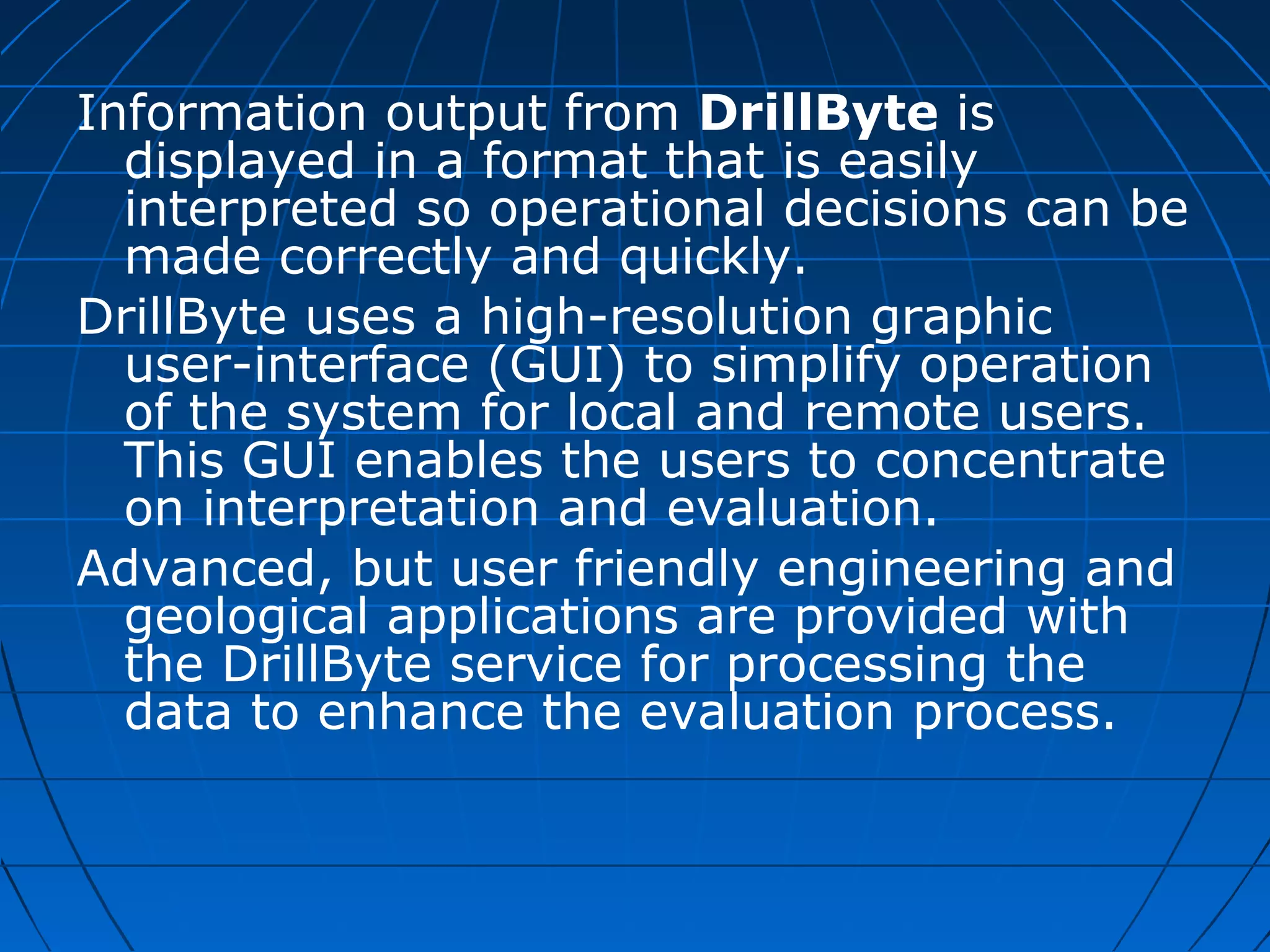 Information output from DrillByte is displayed in a format that is easily interpreted so operational decisions can be made correctly and quickly.

DrillByte uses a high-resolution graphic user-interface (GUI) to simplify operation of the system for local and remote users. This GUI enables the users to concentrate on interpretation and evaluation.

Advanced, but user friendly engineering and geological applications are provided with the DrillByte service for processing the data to enhance the evaluation process.